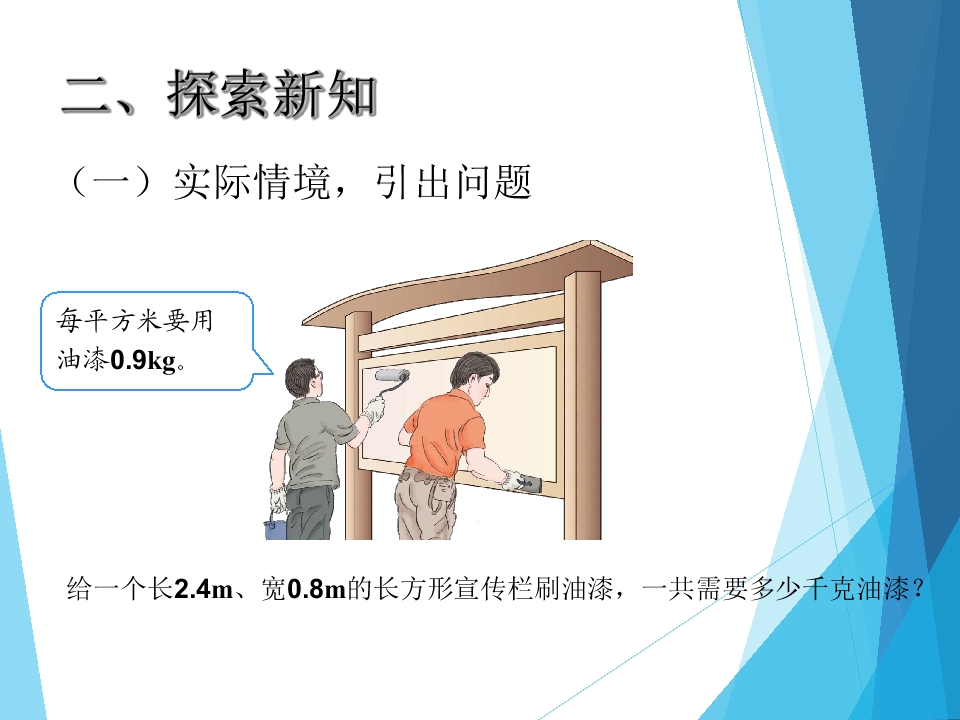 二、探索新知

（一）实际情境，引出问题

每平方米要用油漆0.9kg。

给一个长2.4m、宽0.8m的长方形宣传栏刷油漆，一共需要多少千克油漆？